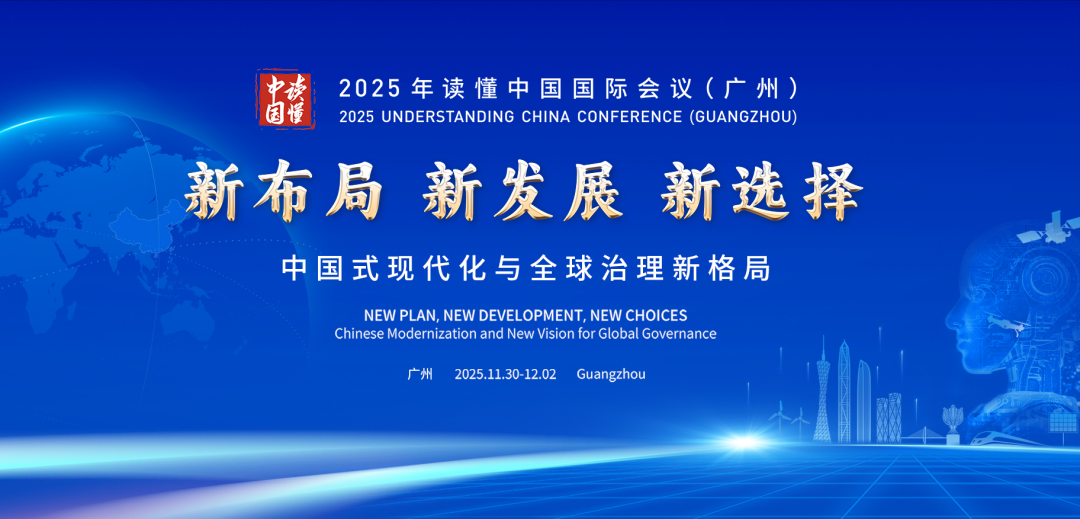 读懂中国

2025年读懂中国国际会议（广州）
2025 UNDERSTANDING CHINA CONFERENCE (GUANGZHOU)

新布局 新发展 新选择

中国式现代化与全球治理新格局

NEW PLAN, NEW DEVELOPMENT, NEW CHOICES
Chinese Modernization and New Vision for Global Governance

广州 2025.11.30-12.02 Guangzhou